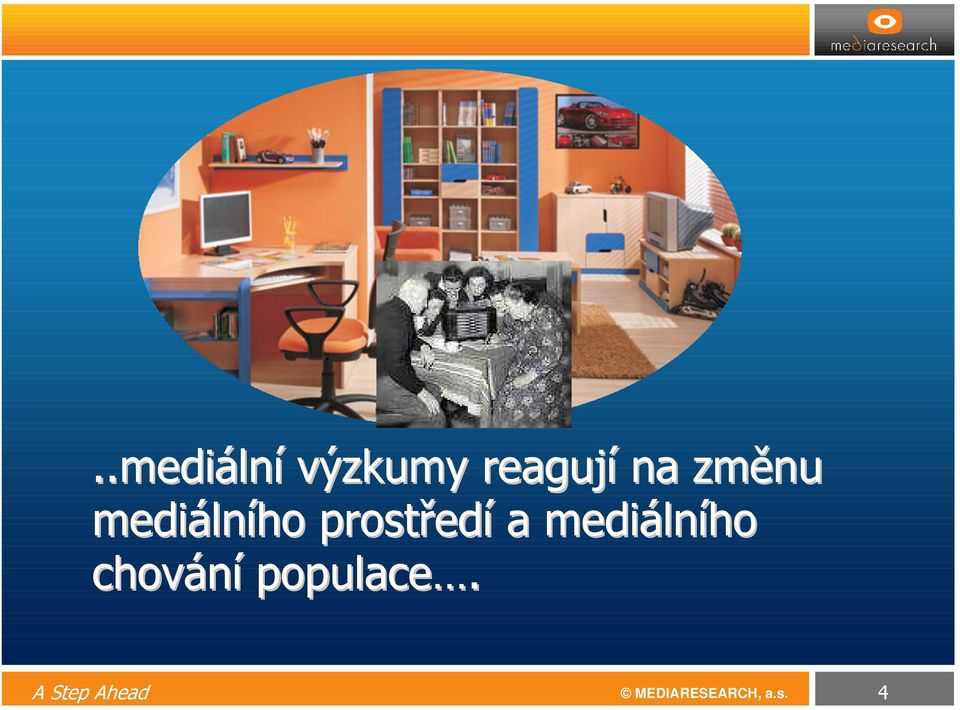 mediaresearch

..mediální výzkumy reagují na změnu mediálního prostředí a mediálního chování populace….

A Step Ahead

© MEDIARESEARCH, a.s.

4